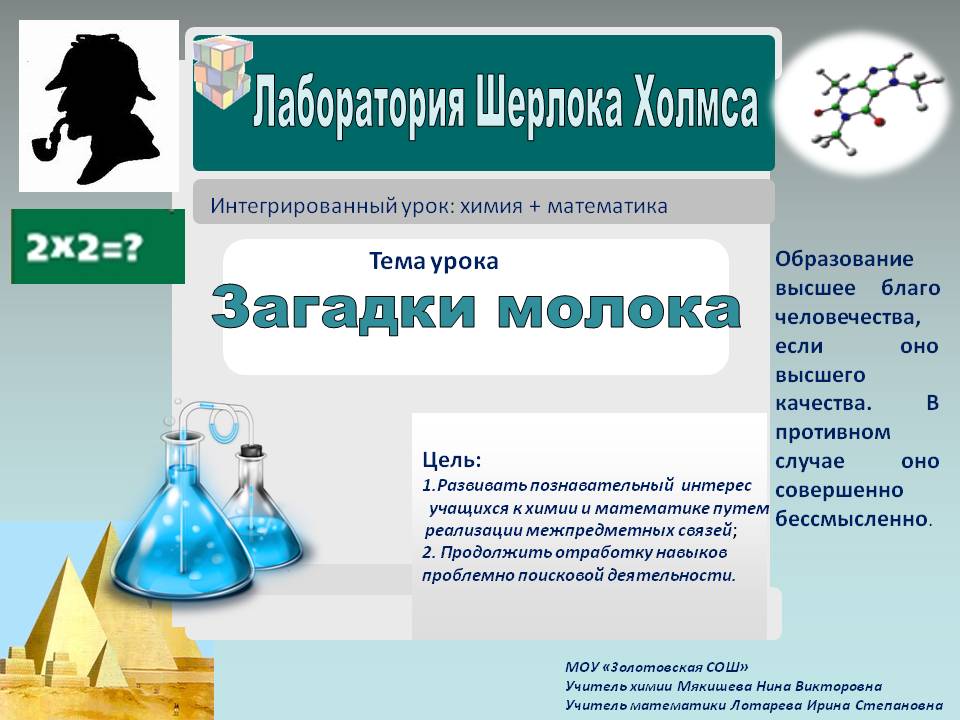 Лаборатория Шерлока Холмса

Интегрированный урок: химия + математика

2x2=?

Тема урока

Загадки молока

Образование высшее благо человечества, если оно высшего качества. В противном случае оно совершенно бессмысленно.

Цель:
1.Развивать познавательный интерес учащихся к химии и математике путем реализации межпредметных связей;
2. Продолжить отработку навыков проблемно поисковой деятельности.

МОУ «Золотовская СОШ»
Учитель химии Мякишева Нина Викторовна
Учитель математики Лотарева Ирина Степановна